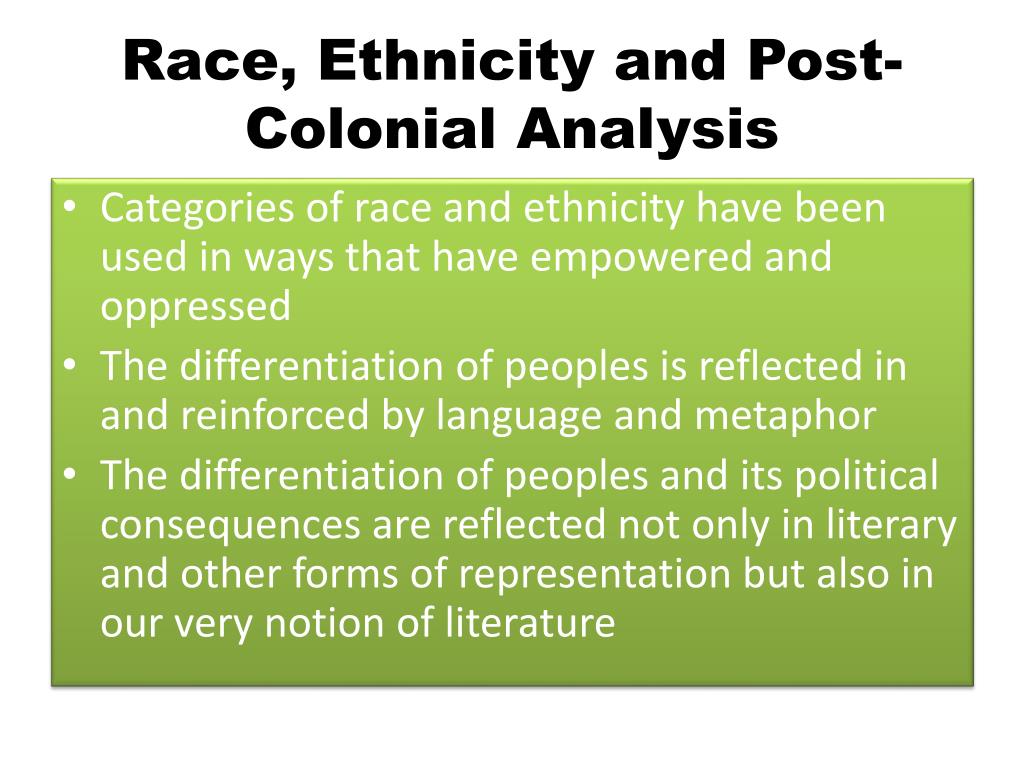 Race, Ethnicity and Post-Colonial Analysis

• Categories of race and ethnicity have been used in ways that have empowered and oppressed
• The differentiation of peoples is reflected in and reinforced by language and metaphor
• The differentiation of peoples and its political consequences are reflected not only in literary and other forms of representation but also in our very notion of literature